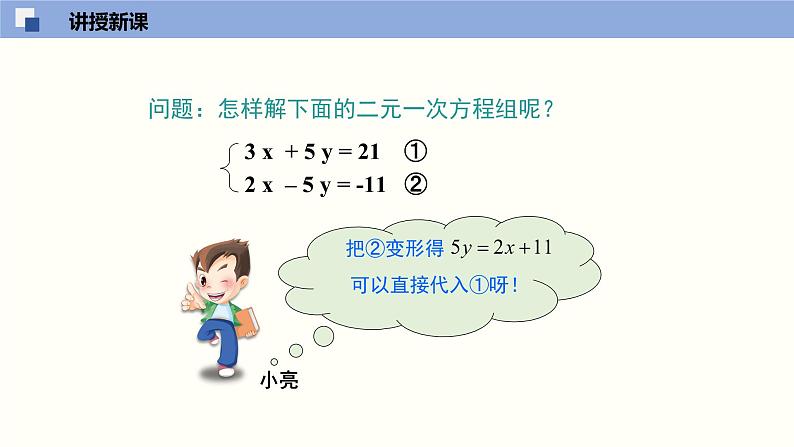 讲授新课

问题：怎样解下面的二元一次方程组呢？

$\begin{cases} 3x + 5y = 21 & ① \\ 2x - 5y = -11 & ② \end{cases}$

把②变形得 $5y = 2x + 11$

可以直接代入①呀！

小亮